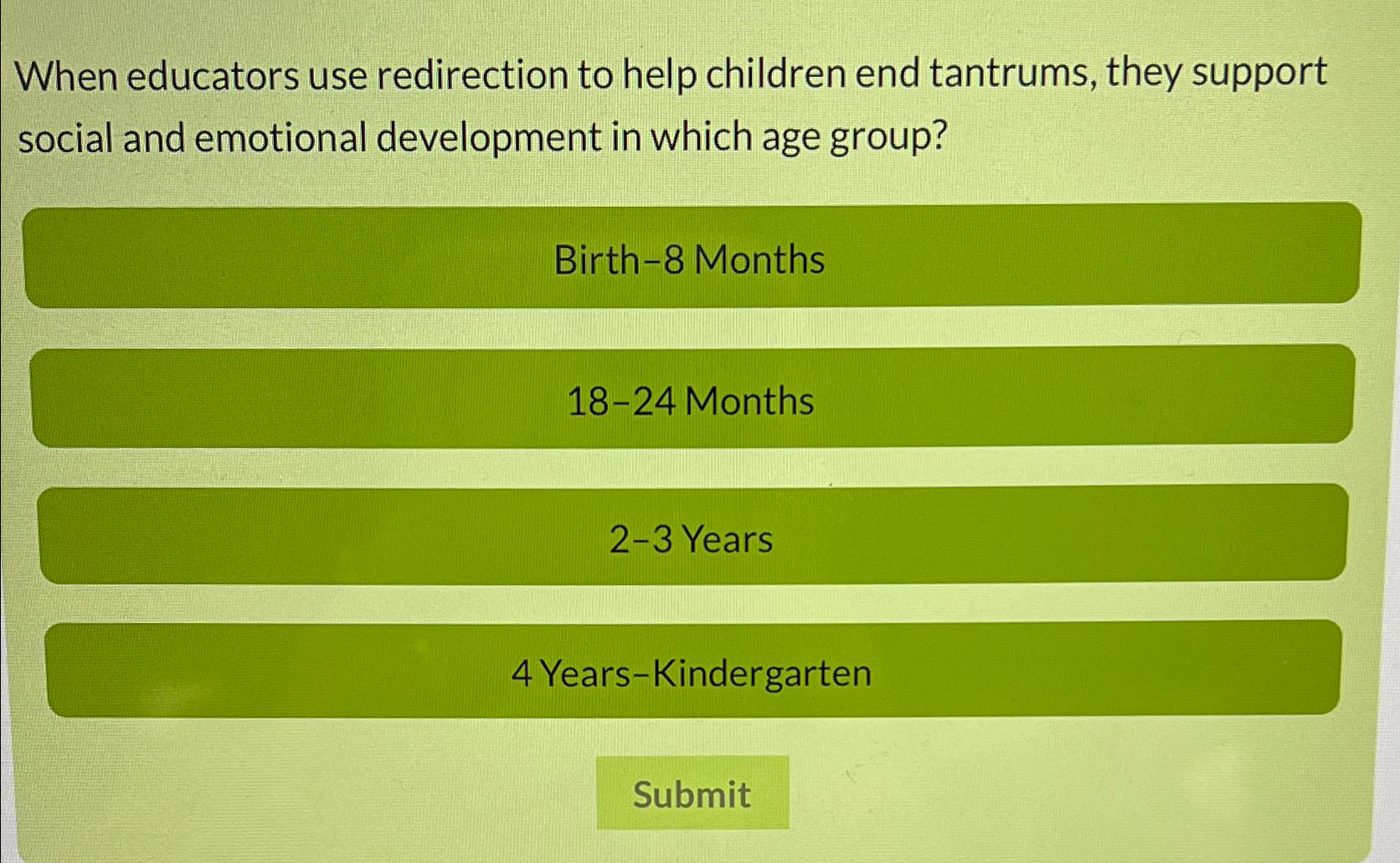 When educators use redirection to help children end tantrums, they support social and emotional development in which age group?

Birth–8 Months

18–24 Months

2–3 Years

4 Years–Kindergarten

Submit